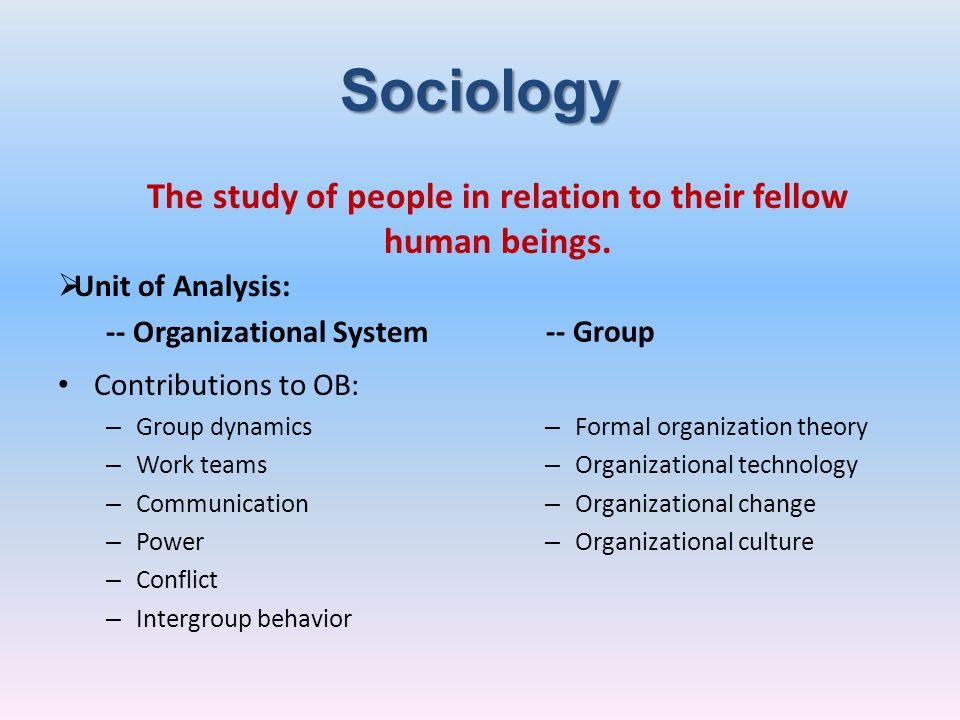 Sociology

The study of people in relation to their fellow human beings.

➢Unit of Analysis:

-- Organizational System

-- Group

• Contributions to OB:

– Group dynamics
– Work teams
– Communication
– Power
– Conflict
– Intergroup behavior

– Formal organization theory
– Organizational technology
– Organizational change
– Organizational culture